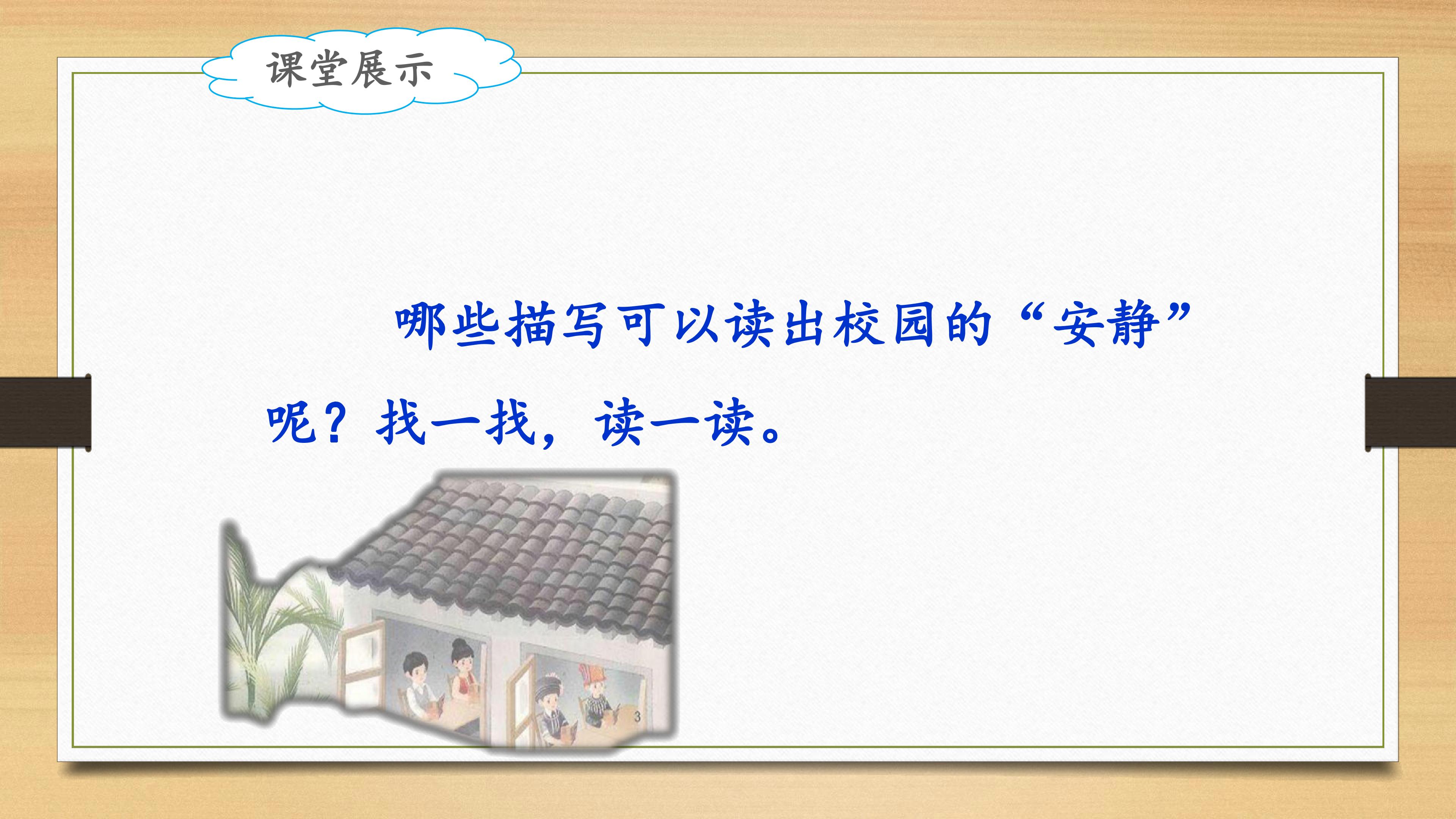 课堂展示

哪些描写可以读出校园的“安静”呢？找一找，读一读。